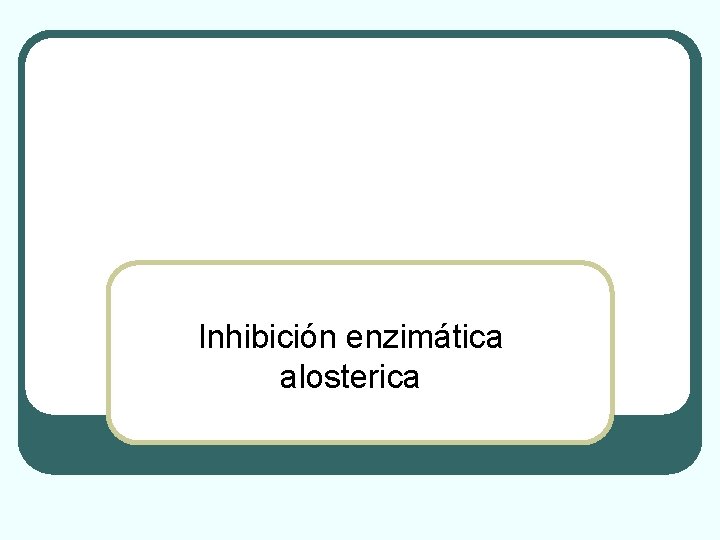 Inhibición enzimática alosterica